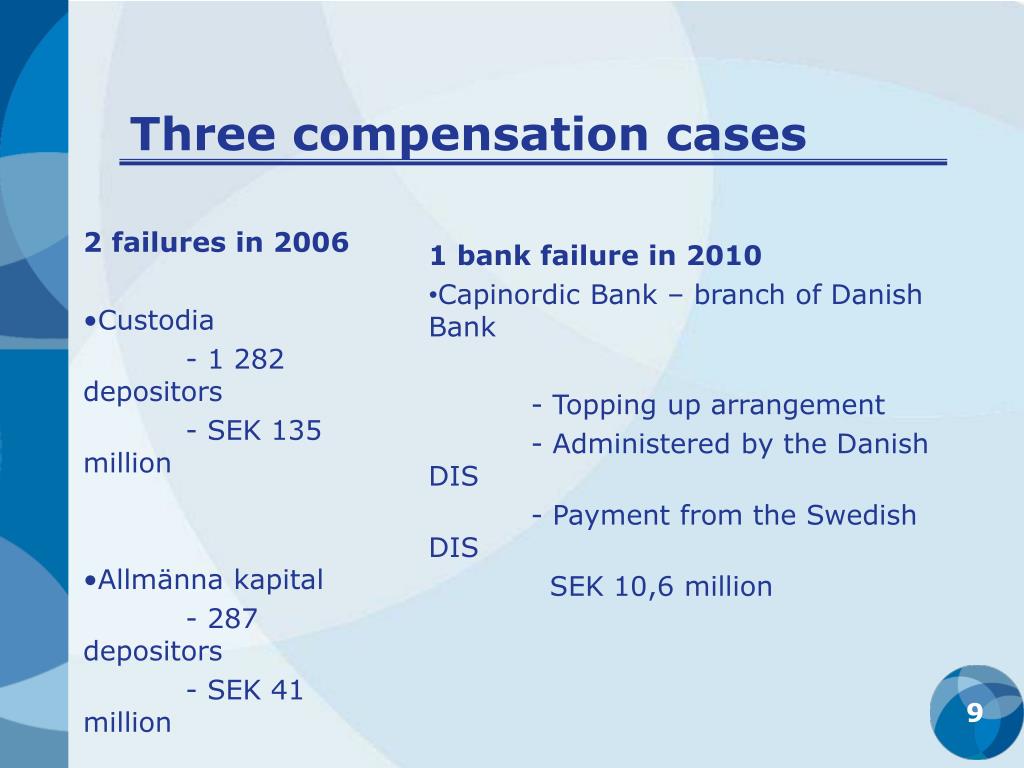 Three compensation cases

2 failures in 2006

•Custodia

- 1 282 depositors

- SEK 135 million

•Allmänna kapital

- 287 depositors

- SEK 41 million

1 bank failure in 2010

•Capinordic Bank – branch of Danish Bank

- Topping up arrangement

- Administered by the Danish DIS

- Payment from the Swedish DIS

SEK 10,6 million

9